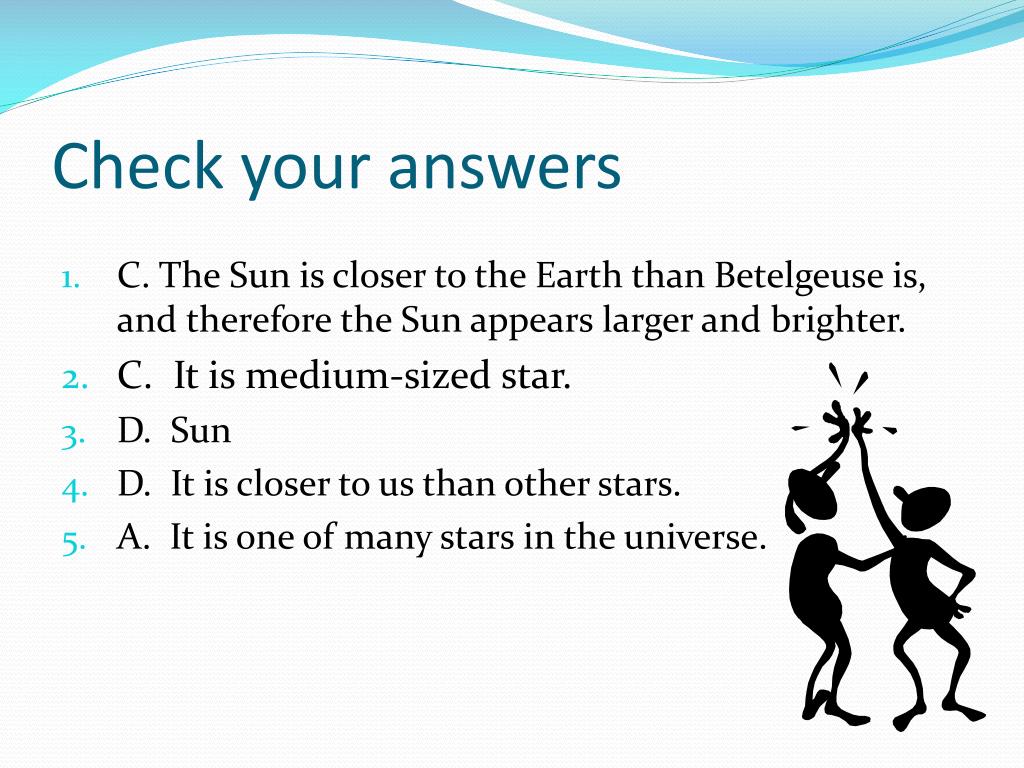 Check your answers

1. C. The Sun is closer to the Earth than Betelgeuse is, and therefore the Sun appears larger and brighter.
2. C. It is medium-sized star.
3. D. Sun
4. D. It is closer to us than other stars.
5. A. It is one of many stars in the universe.